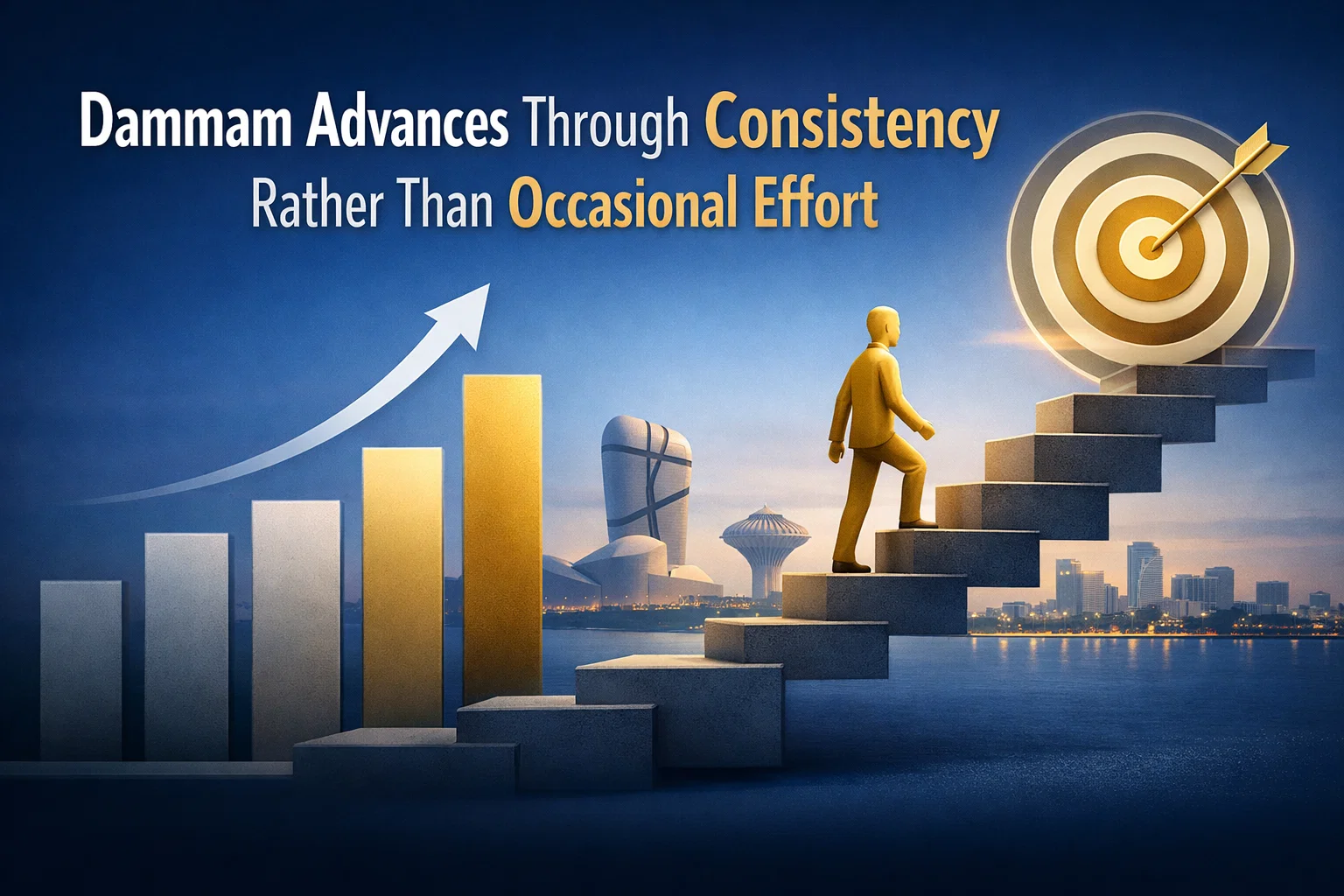 Dammam Advances Through Consistency Rather Than Occasional Effort